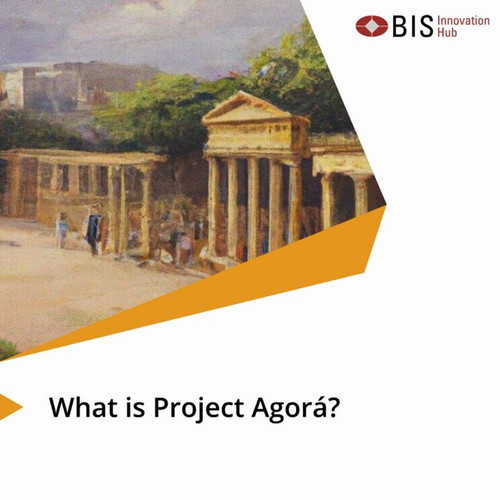 BIS Innovation Hub

What is Project Agorá?